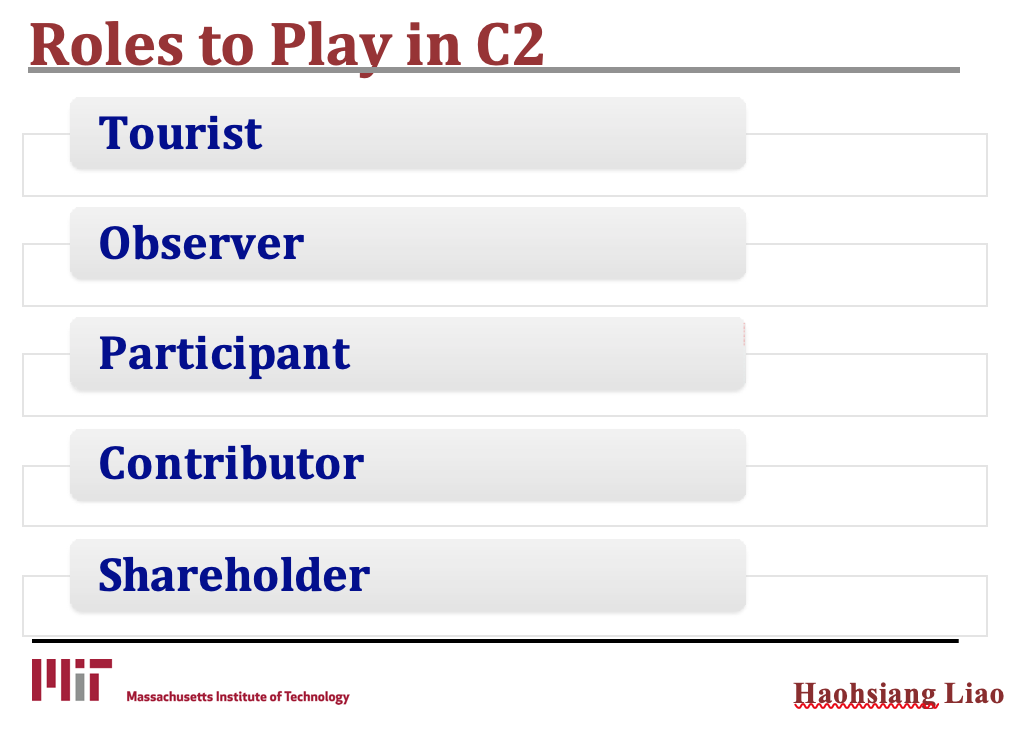 Roles to Play in C2

Tourist

Observer

Participant

Contributor

Shareholder

MIT Massachusetts Institute of Technology

Haohsiang Liao